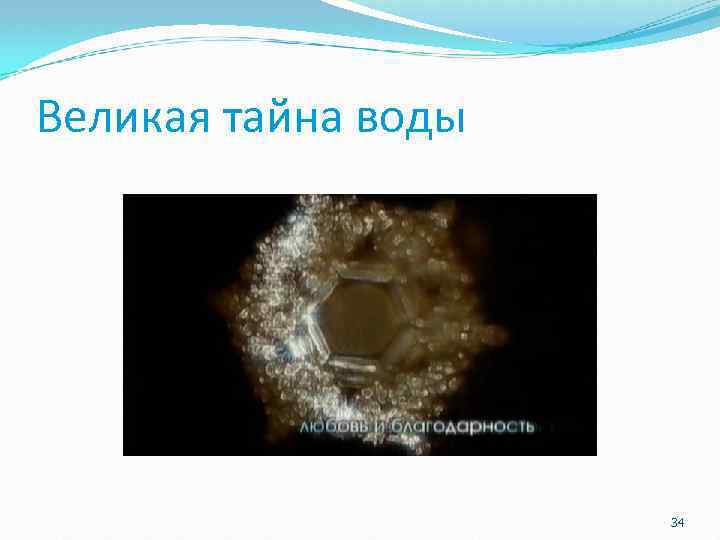 Великая тайна воды

любовь и благодарность

34